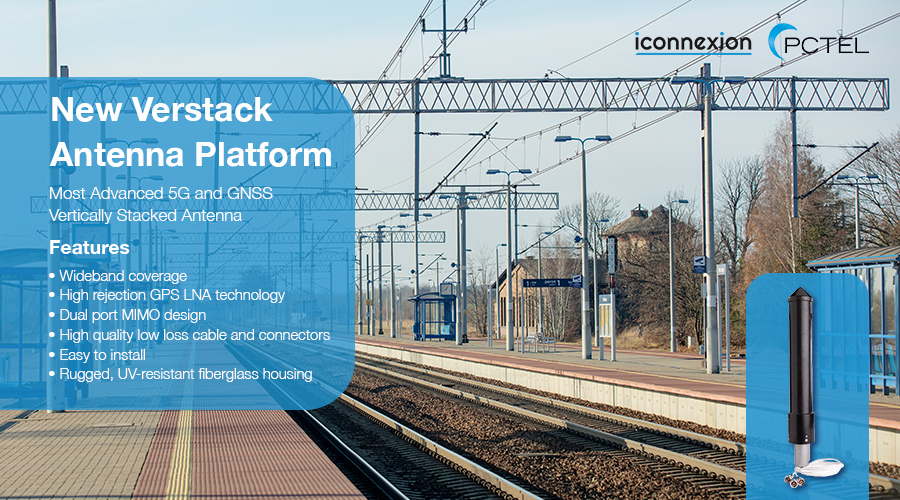 iconnexion PCTEL

New Verstack Antenna Platform

Most Advanced 5G and GNSS Vertically Stacked Antenna

Features

• Wideband coverage
• High rejection GPS LNA technology
• Dual port MIMO design
• High quality low loss cable and connectors
• Easy to install
• Rugged, UV-resistant fiberglass housing